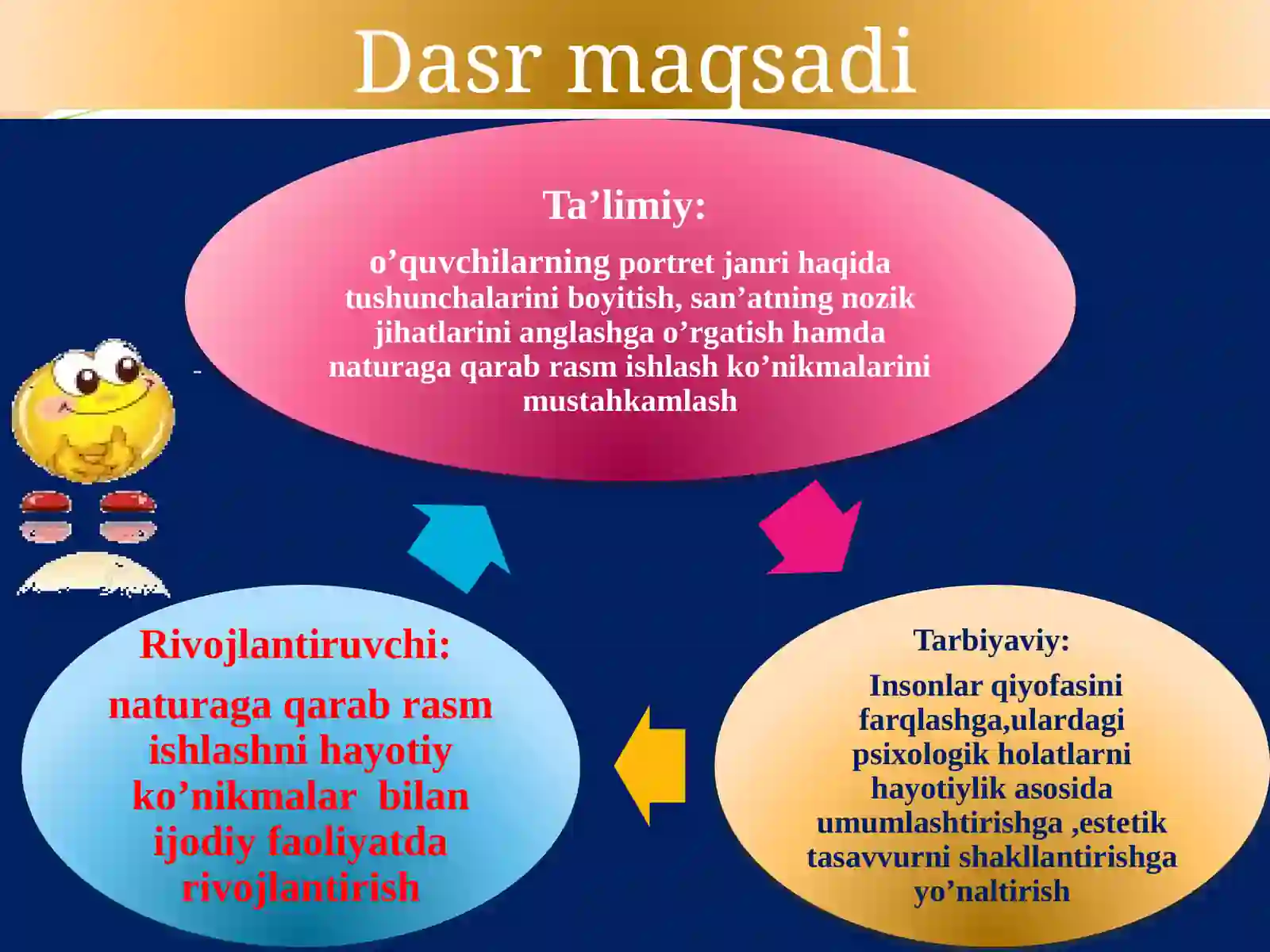 Dasr maqsadi

Ta’limiy:

o’quvchilarning portret janri haqida tushunchalarini boyitish, san’atning nozik jihatlarini anglashga o’rgatish hamda naturaga qarab rasm ishlash ko’nikmalarini mustahkamlash

Tarbiyaviy:

Insonlar qiyofasini farqlashga,ulardagi psixologik holatlarni hayotiylik asosida umumlashtirishga ,estetik tasavvurni shakllantirishga yo’naltirish

Rivojlantiruvchi:

naturaga qarab rasm ishlashni hayotiy ko’nikmalar bilan ijodiy faoliyatda rivojlantirish